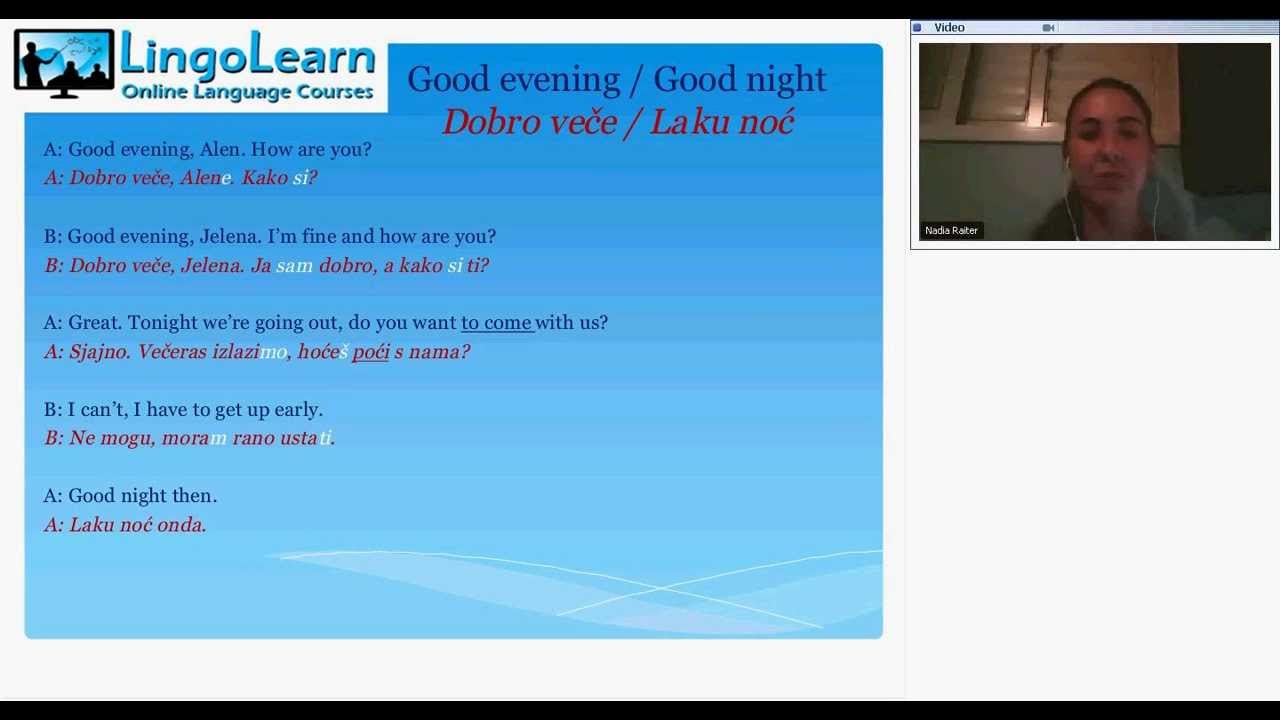 LingoLearn
Online Language Courses

Good evening / Good night
Dobro veče / Laku noć

A: Good evening, Alen. How are you?
A: Dobro veče, Alene. Kako si?

B: Good evening, Jelena. I'm fine and how are you?
B: Dobro veče, Jelena. Ja sam dobro, a kako si ti?

A: Great. Tonight we're going out, do you want to come with us?
A: Sjajno. Večeras izlazimo, hoćeš poći s nama?

B: I can't, I have to get up early.
B: Ne mogu, moram rano ustati.

A: Good night then.
A: Laku noć onda.

Video

Nadia Raiter